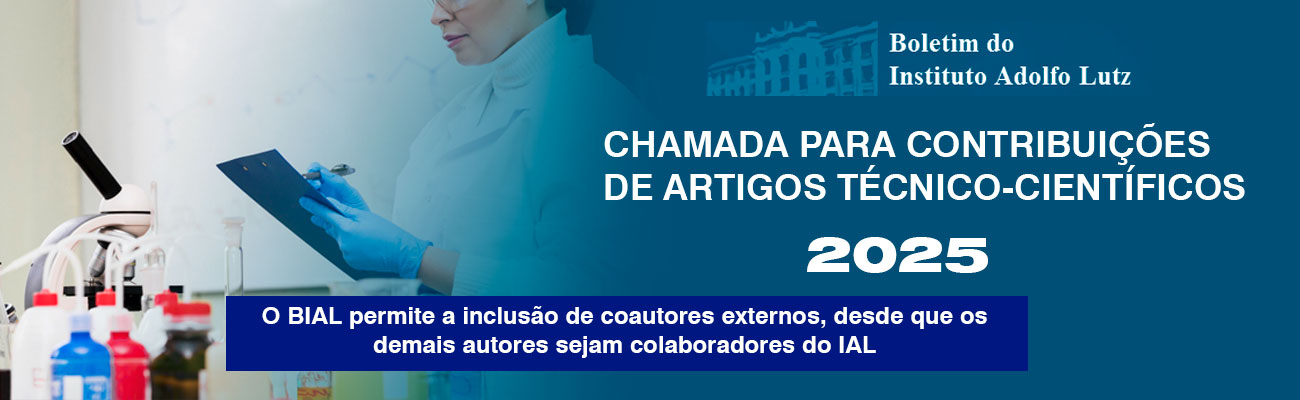 Boletim do
Instituto Adolfo Lutz

CHAMADA PARA CONTRIBUIÇÕES DE ARTIGOS TÉCNICO-CIENTÍFICOS

2025

O BIAL permite a inclusão de coautores externos, desde que os demais autores sejam colaboradores do IAL